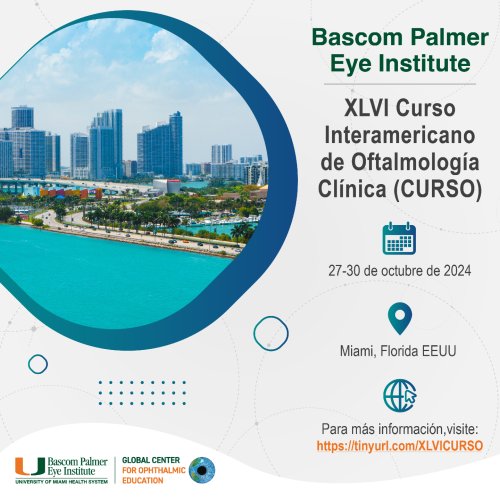 Bascom Palmer Eye Institute

XLVI Curso Interamericano de Oftalmología Clínica (CURSO)

27-30 de octubre de 2024

Miami, Florida EEUU

Para más información,visite:
https://tinyurl.com/XLVICURSO

Bascom Palmer Eye Institute
UNIVERSITY OF MIAMI HEALTH SYSTEM

GLOBAL CENTER FOR OPHTHALMIC EDUCATION